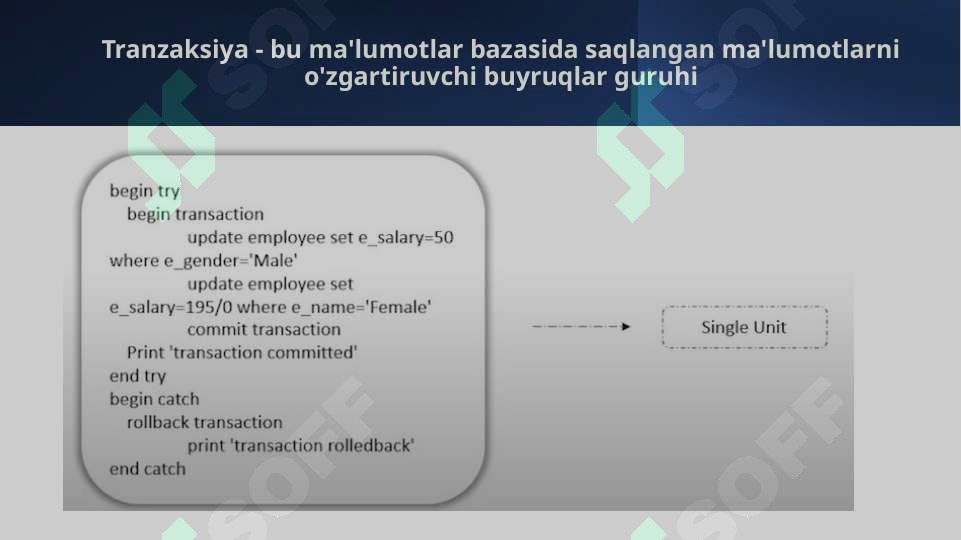 Tranzaksiya - bu ma'lumotlar bazasida saqlangan ma'lumotlarni o'zgartiruvchi buyruqlar guruhi

begin try
begin transaction
update employee set e_salary=50
where e_gender='Male'
update employee set
e_salary=195/0 where e_name='Female'
commit transaction
Print 'transaction committed'
end try
begin catch
rollback transaction
print 'transaction rolledback'
end catch

Single Unit

SOFF
SOFF
SOFF
SOFF